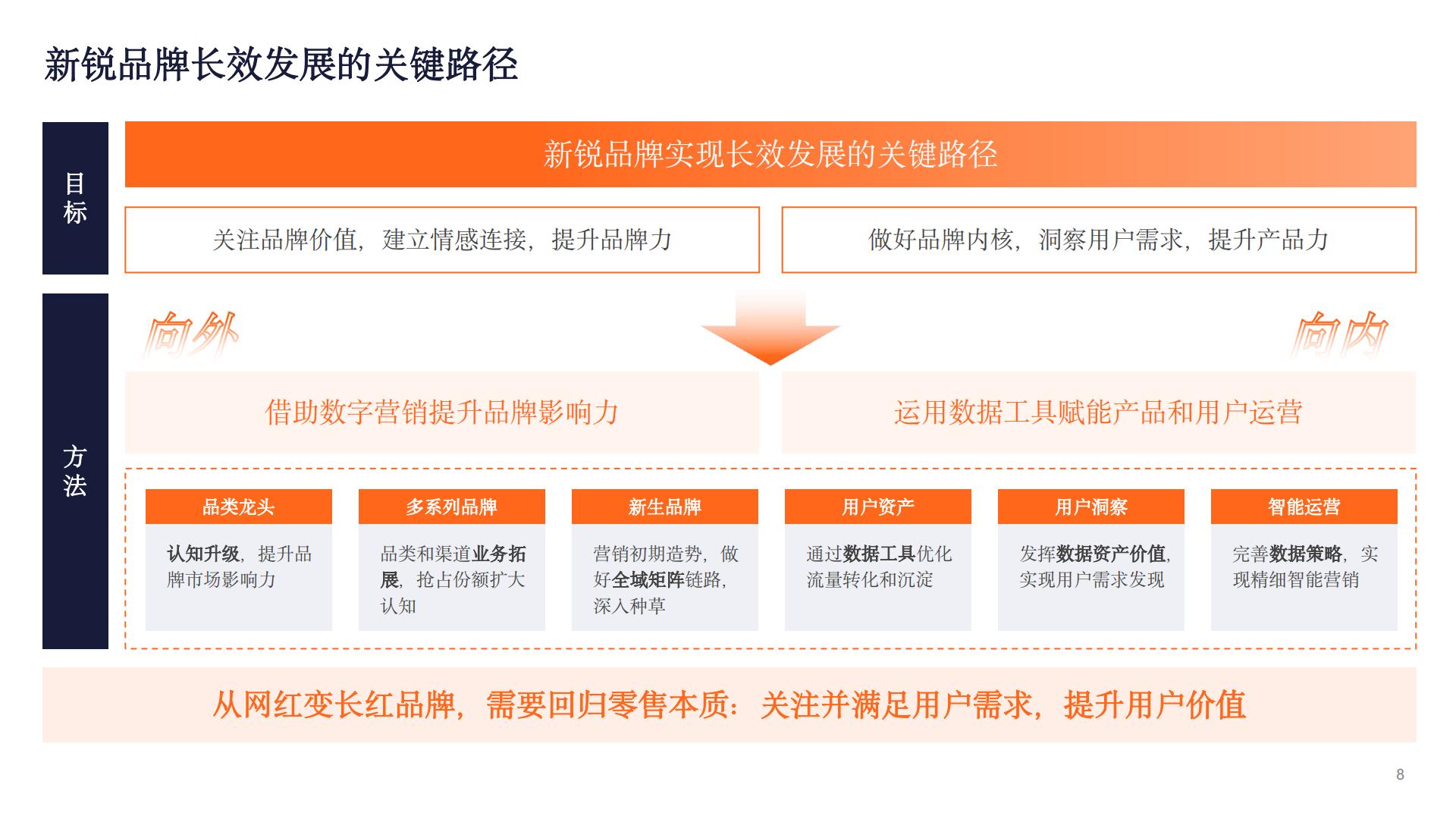 新锐品牌长效发展的关键路径

目标

新锐品牌实现长效发展的关键路径

关注品牌价值，建立情感连接，提升品牌力

做好品牌内核，洞察用户需求，提升产品力

方法

向外

向内

借助数字营销提升品牌影响力

运用数据工具赋能产品和用户运营

品类龙头

认知升级，提升品牌市场影响力

多系列品牌

品类和渠道业务拓展，抢占份额扩大认知

新生品牌

营销初期造势，做好全域矩阵链路，深入种草

用户资产

通过数据工具优化流量转化和沉淀

用户洞察

发挥数据资产价值，实现用户需求发现

智能运营

完善数据策略，实现精细智能营销

从网红变长红品牌，需要回归零售本质：关注并满足用户需求，提升用户价值

8